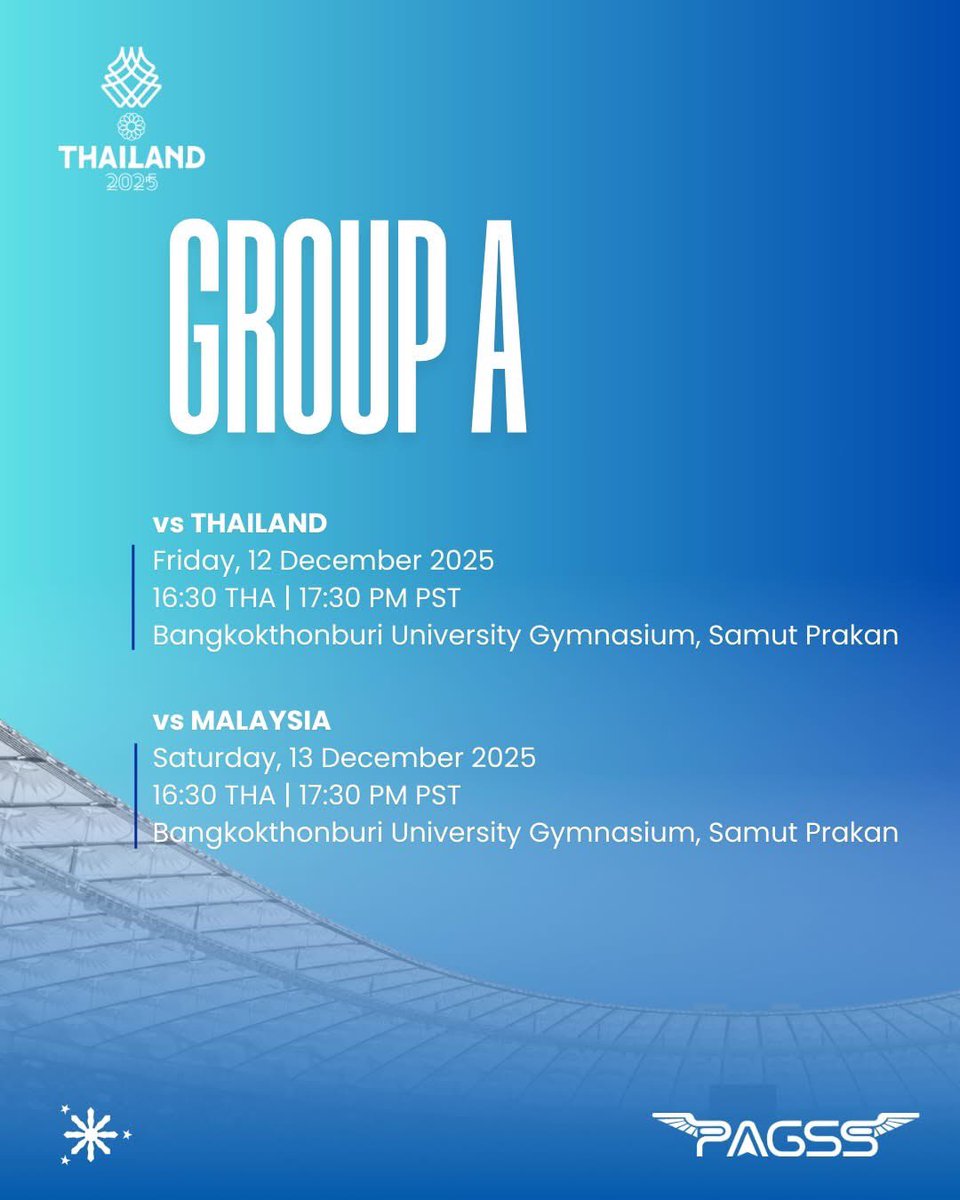 THAILAND
2025

GROUP A

vs THAILAND
Friday, 12 December 2025
16:30 THA | 17:30 PM PST
Bangkokthonburi University Gymnasium, Samut Prakan

vs MALAYSIA
Saturday, 13 December 2025
16:30 THA | 17:30 PM PST
Bangkokthonburi University Gymnasium, Samut Prakan

PAGSS